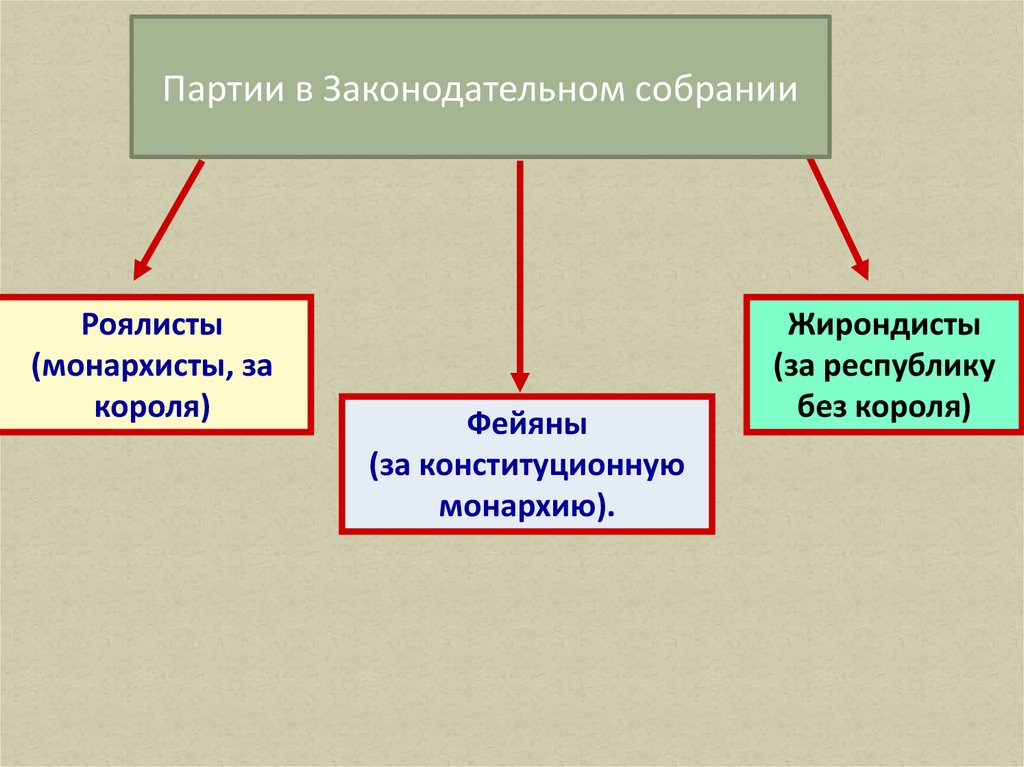 Партии в Законодательном собрании

Роялисты (монархисты, за короля)

Фейяны (за конституционную монархию).

Жирондисты (за республику без короля)